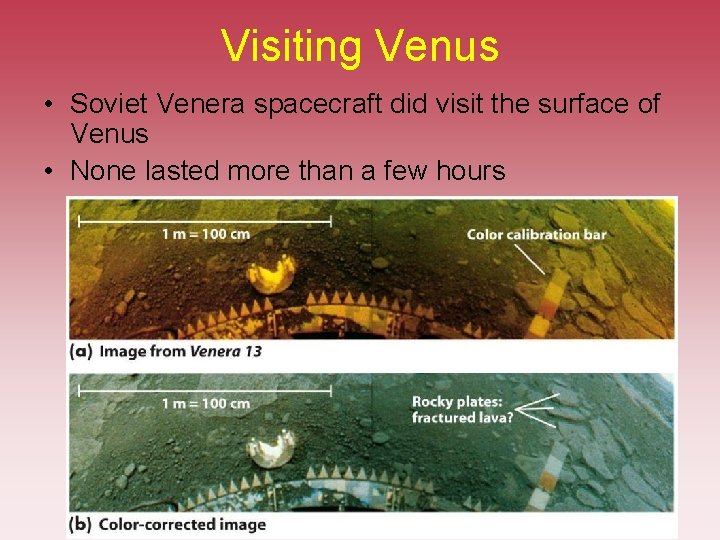 Visiting Venus

• Soviet Venera spacecraft did visit the surface of Venus
• None lasted more than a few hours

1 m = 100 cm

Color calibration bar

(a) Image from Venera 13

1 m = 100 cm

Rocky plates: fractured lava?

(b) Color-corrected image